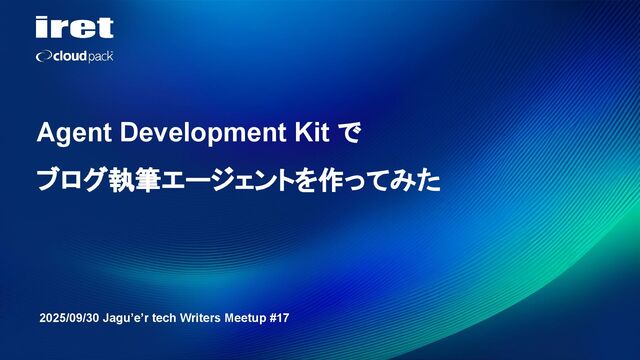 iret
cloudpack

Agent Development Kit で
ブログ執筆エージェントを作ってみた

2025/09/30 Jagu'e'r tech Writers Meetup #17